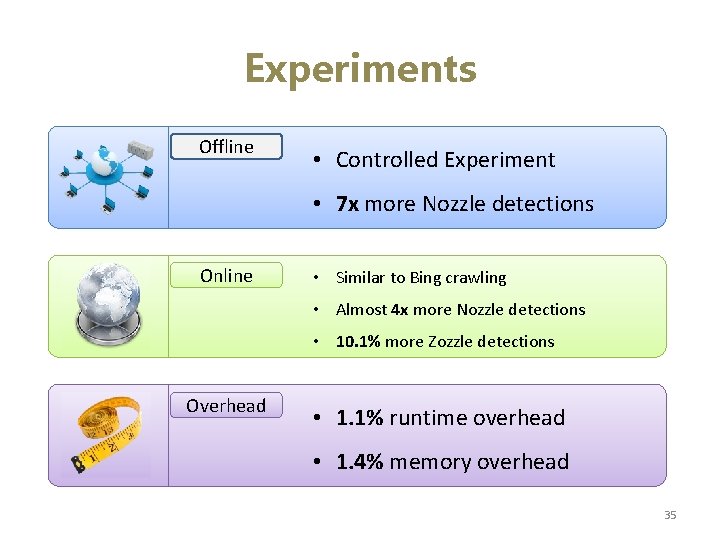 Experiments

Offline

• Controlled Experiment
• 7x more Nozzle detections

Online

• Similar to Bing crawling
• Almost 4x more Nozzle detections
• 10.1% more Zozzle detections

Overhead

• 1.1% runtime overhead
• 1.4% memory overhead

35